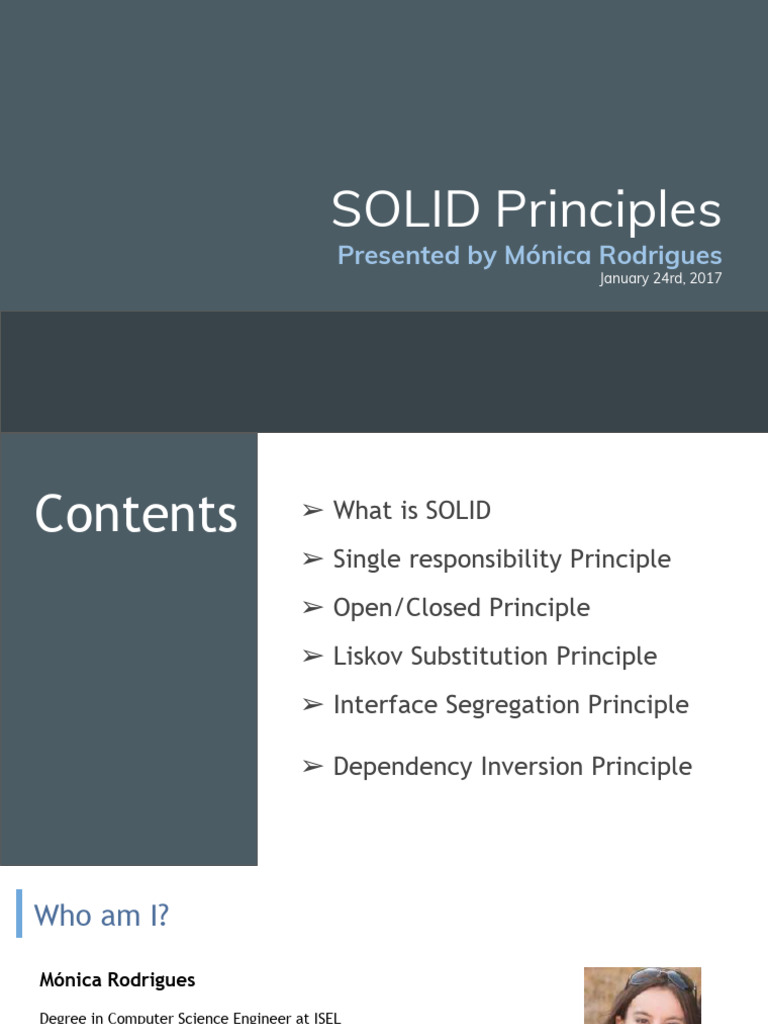 SOLID Principles
Presented by Mónica Rodrigues
January 24rd, 2017

Contents

➢ What is SOLID
➢ Single responsibility Principle
➢ Open/Closed Principle
➢ Liskov Substitution Principle
➢ Interface Segregation Principle
➢ Dependency Inversion Principle

Who am I?

Mónica Rodrigues

Degree in Computer Science Engineer at ISEL